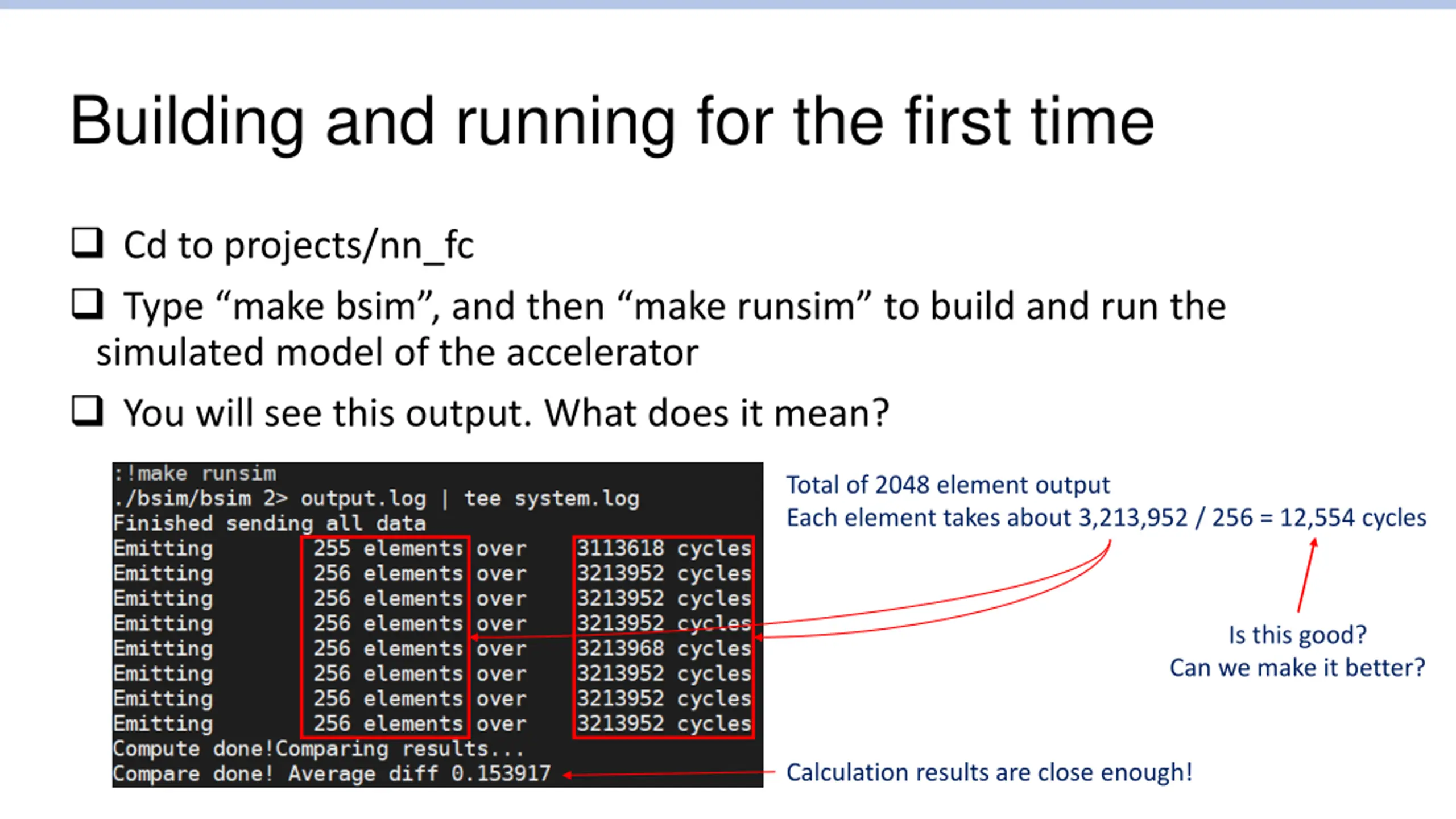 Building and running for the first time

❑ Cd to projects/nn_fc

❑ Type “make bsim”, and then “make runsim” to build and run the simulated model of the accelerator

❑ You will see this output. What does it mean?

:!make runsim
./bsim/bsim 2> output.log | tee system.log
Finished sending all data
Emitting 255 elements over 3113618 cycles
Emitting 256 elements over 3213952 cycles
Emitting 256 elements over 3213952 cycles
Emitting 256 elements over 3213952 cycles
Emitting 256 elements over 3213968 cycles
Emitting 256 elements over 3213952 cycles
Emitting 256 elements over 3213952 cycles
Emitting 256 elements over 3213952 cycles
Compute done!Comparing results...
Compare done! Average diff 0.153917

Total of 2048 element output
Each element takes about 3,213,952 / 256 = 12,554 cycles

Is this good?
Can we make it better?

Calculation results are close enough!